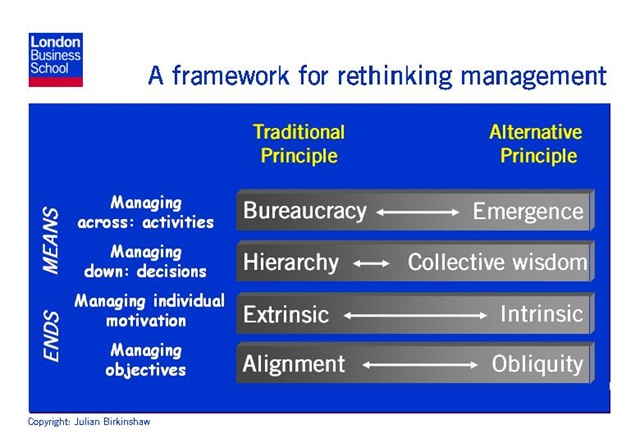 London Business School

A framework for rethinking management

Traditional Principle

Alternative Principle

MEANS

Managing across: activities

Bureaucracy ⟷ Emergence

Managing down: decisions

Hierarchy ⟷ Collective wisdom

ENDS

Managing individual motivation

Extrinsic ⟷ Intrinsic

Managing objectives

Alignment ⟷ Obliquity

Copyright: Julian Birkinshaw